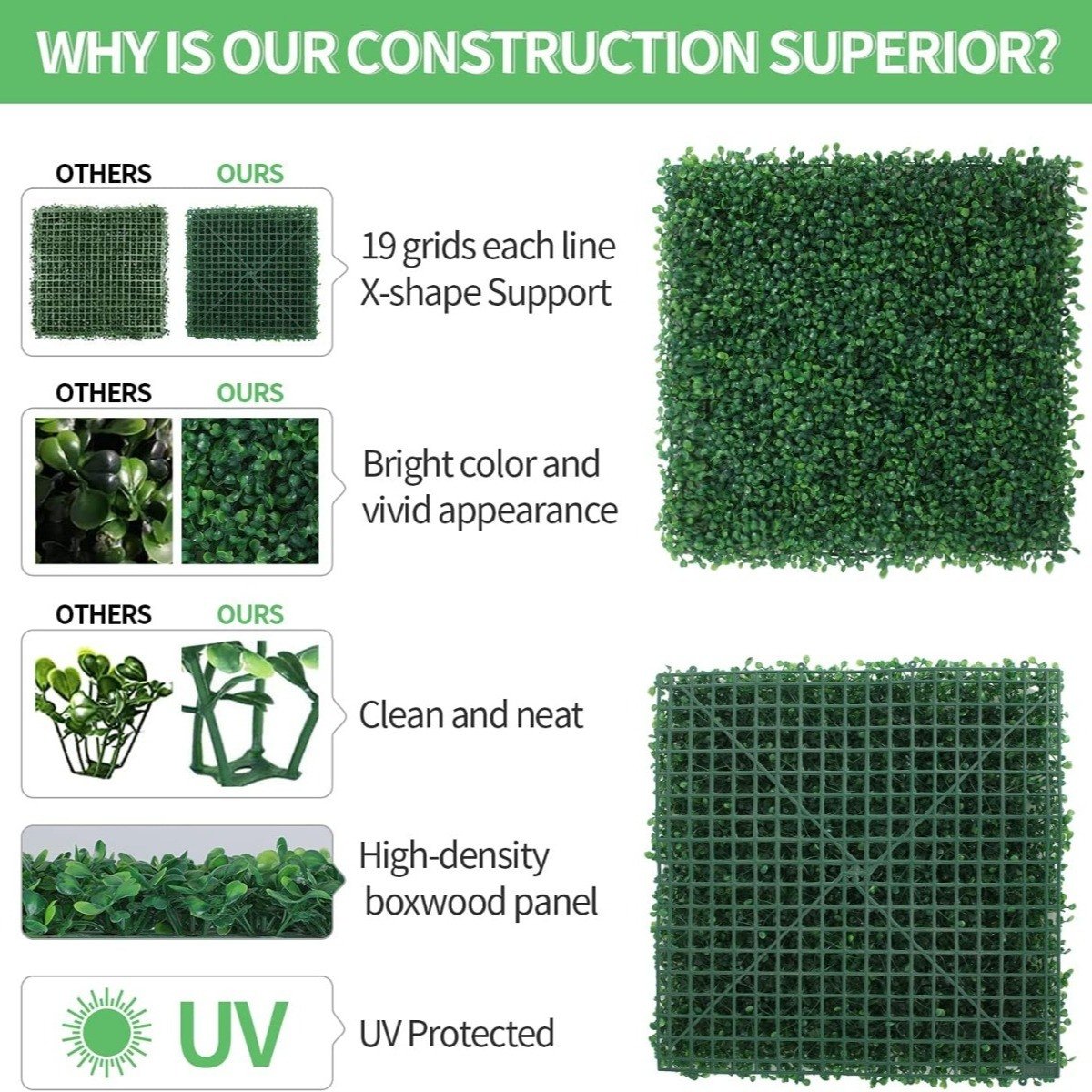 WHY IS OUR CONSTRUCTION SUPERIOR?

OTHERS OURS

19 grids each line
X-shape Support

OTHERS OURS

Bright color and
vivid appearance

OTHERS OURS

Clean and neat

High-density
boxwood panel

UV

UV Protected